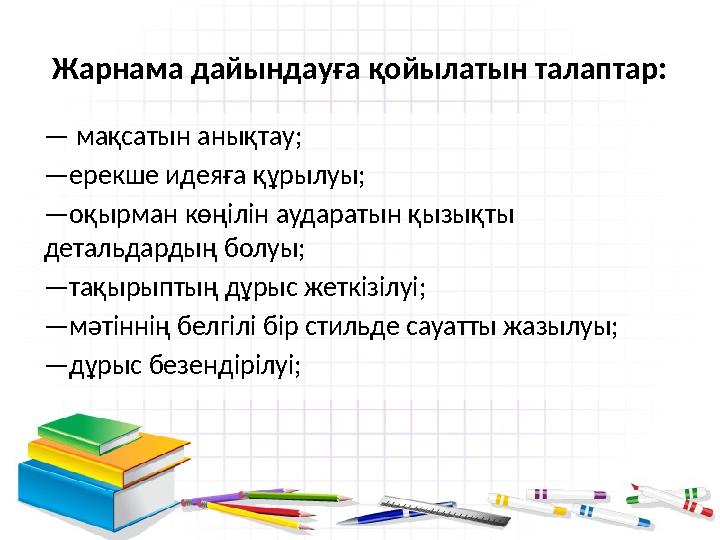 Жарнама дайындауға қойылатын талаптар:

— мақсатын анықтау;

—ерекше идеяға құрылуы;

—оқырман көңілін аударатын қызықты детальдардың болуы;

—тақырыптың дұрыс жеткізілуі;

—мәтіннің белгілі бір стильде сауатты жазылуы;

—дұрыс безендірілуі;